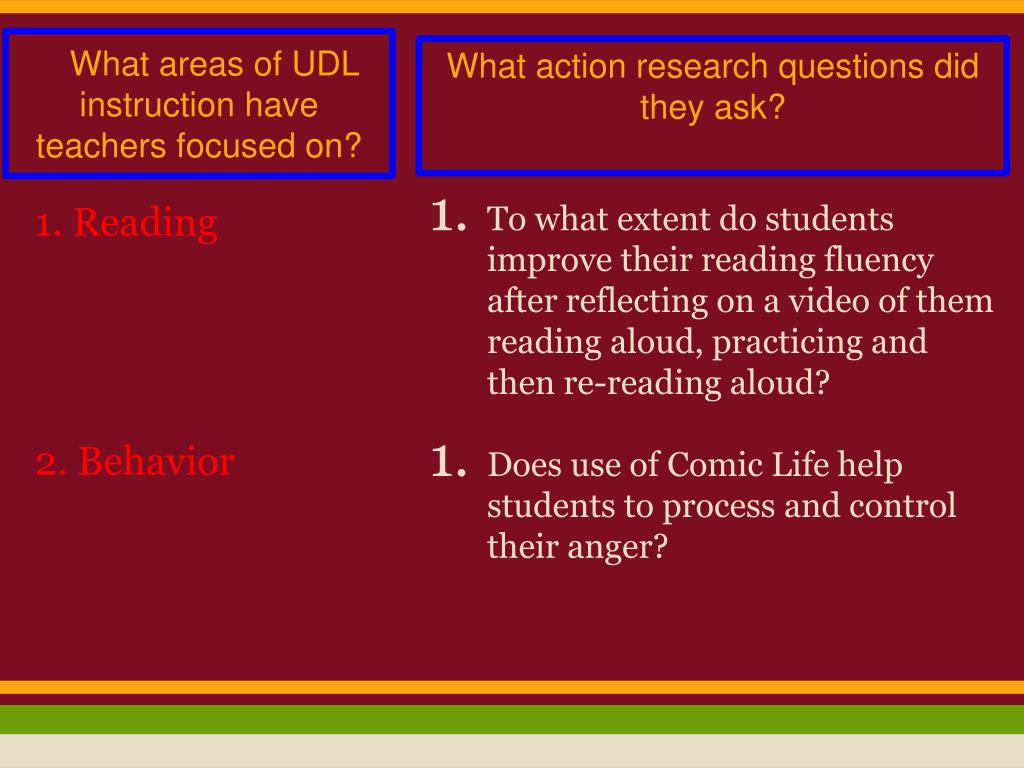 What areas of UDL instruction have teachers focused on?

1. Reading

2. Behavior

What action research questions did they ask?

1. To what extent do students improve their reading fluency after reflecting on a video of them reading aloud, practicing and then re-reading aloud?

1. Does use of Comic Life help students to process and control their anger?